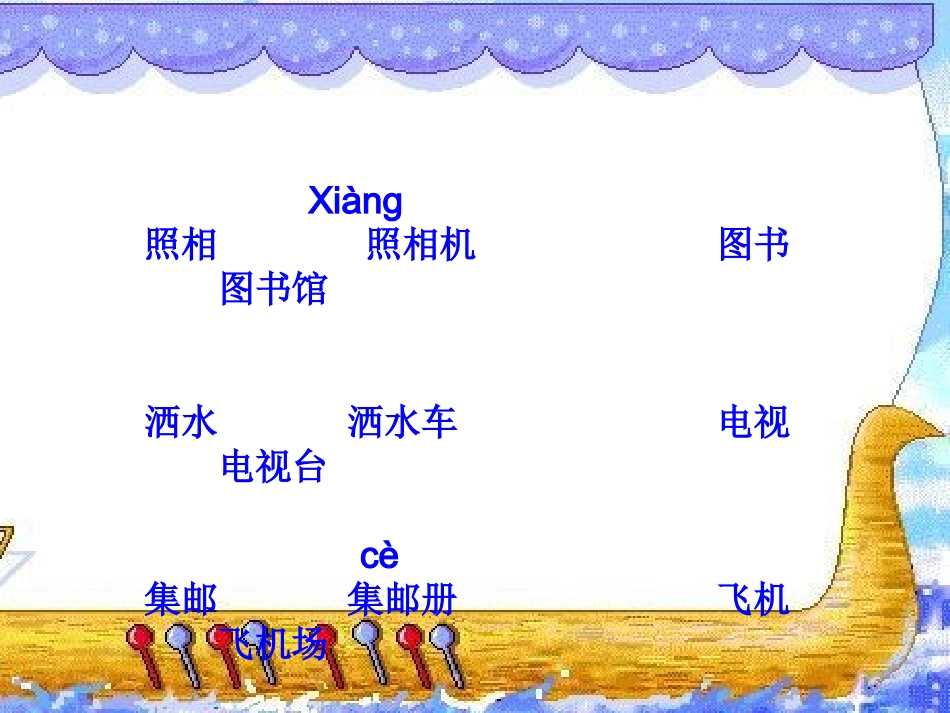 Xiàng
照相 照相机 图书 图书馆

洒水 洒水车 电视 电视台

cè
集邮 集邮册 飞机 飞机场